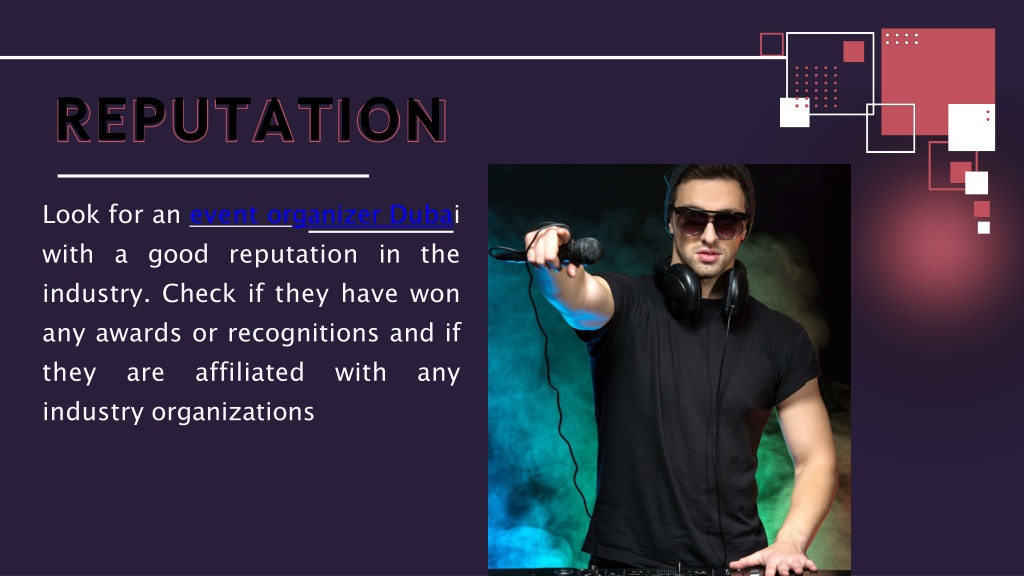 REPUTATION

Look for an event organizer Dubai with a good reputation in the industry. Check if they have won any awards or recognitions and if they are affiliated with any industry organizations